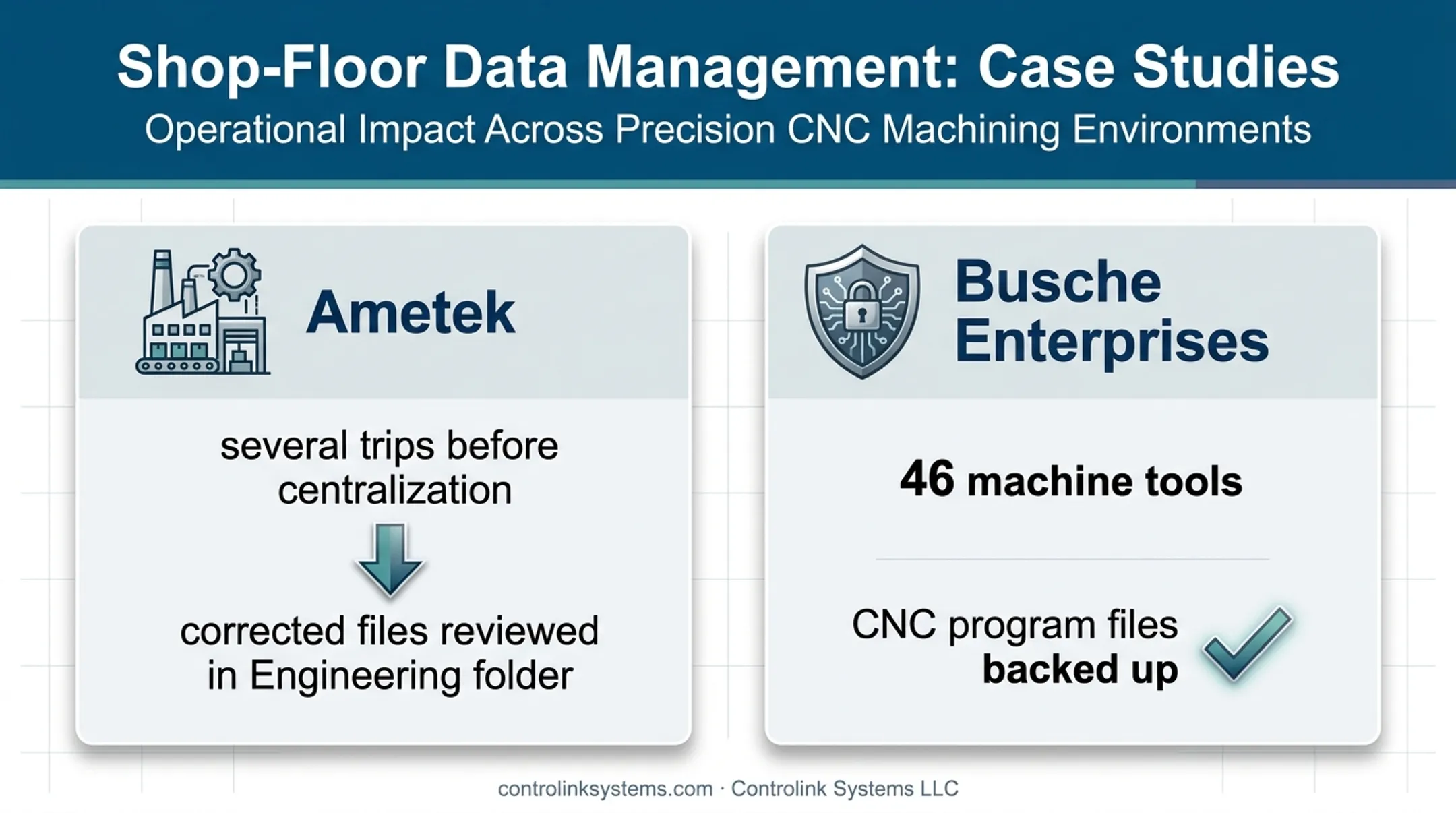 Shop-Floor Data Management: Case Studies
Operational Impact Across Precision CNC Machining Environments

Ametek

several trips before centralization

corrected files reviewed in Engineering folder

Busche Enterprises

46 machine tools

CNC program files backed up

controlinksystems.com · Controlink Systems LLC